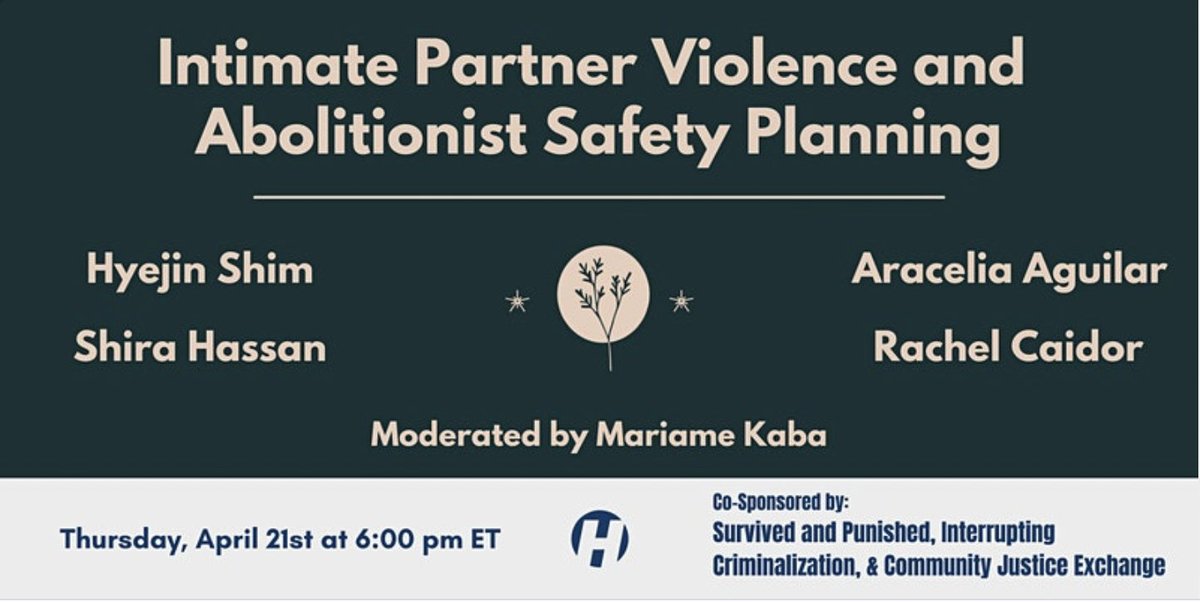 Intimate Partner Violence and Abolitionist Safety Planning

Hyejin Shim

Shira Hassan

Aracelia Aguilar

Rachel Caidor

Moderated by Mariame Kaba

Thursday, April 21st at 6:00 pm ET

H

Co-Sponsored by:
Survived and Punished, Interrupting Criminalization, & Community Justice Exchange